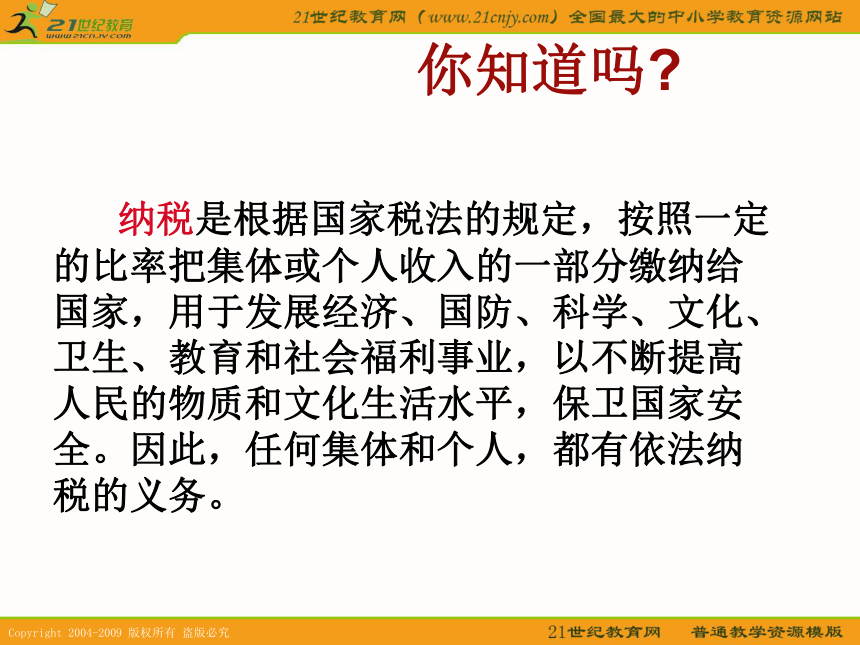 21世纪教育
www.21cnjy.com

21世纪教育网（www.21cnjy.com）全国最大的中小学教育资源网站

你知道吗?

纳税是根据国家税法的规定，按照一定的比率把集体或个人收入的一部分缴纳给国家，用于发展经济、国防、科学、文化、卫生、教育和社会福利事业，以不断提高人民的物质和文化生活水平，保卫国家安全。因此，任何集体和个人，都有依法纳税的义务。

Copyright 2004-2009 版权所有 盗版必究

21世纪教育网 普通教学资源模版